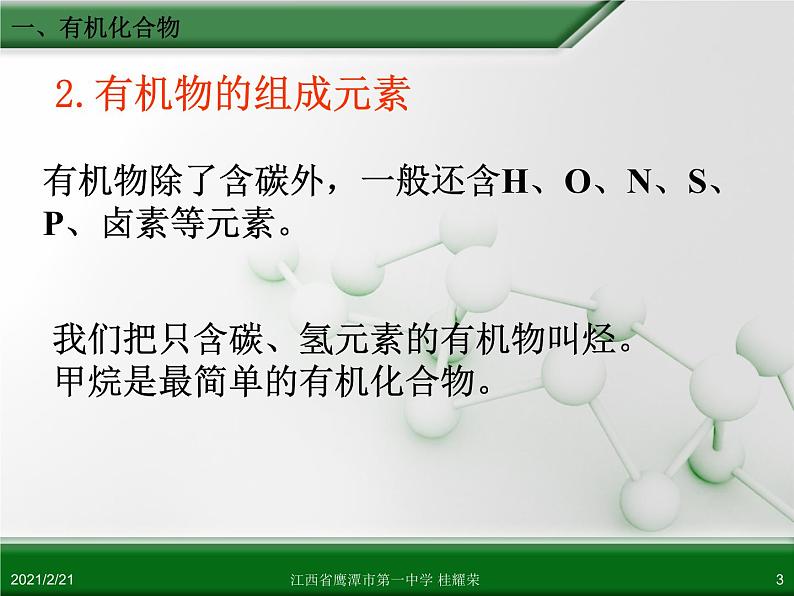 一、有机化合物

2. 有机物的组成元素

有机物除了含碳外，一般还含H、O、N、S、P、卤素等元素。

我们把只含碳、氢元素的有机物叫烃。
甲烷是最简单的有机化合物。

2021/2/21

江西省鹰潭市第一中学 桂耀荣

3